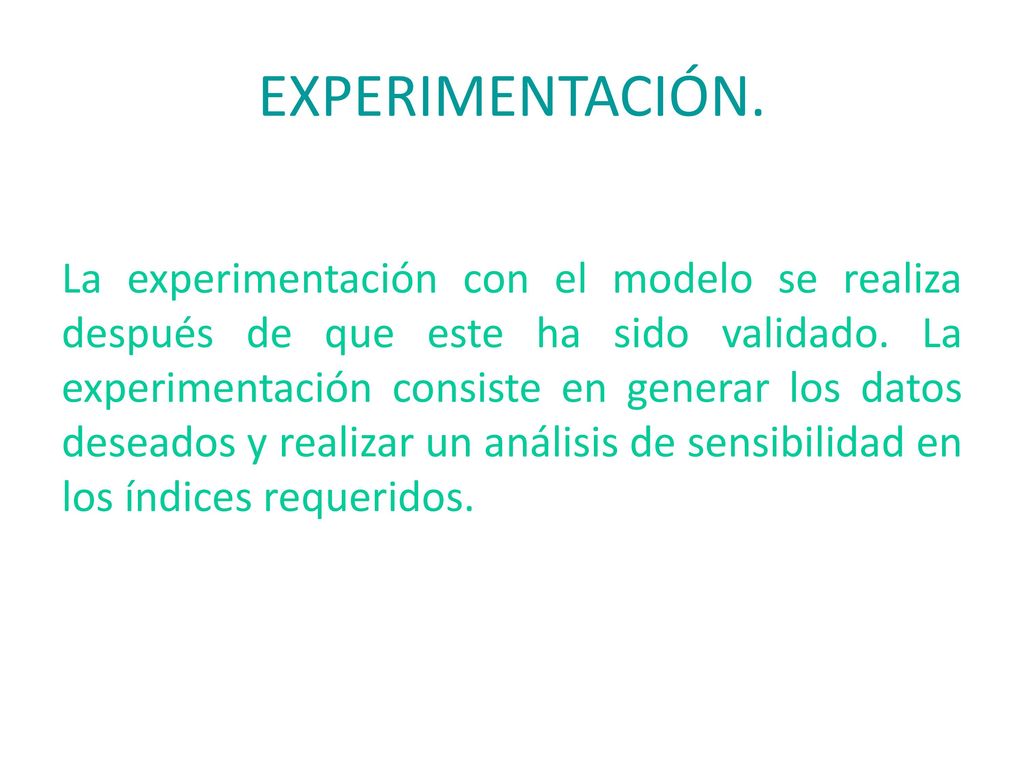 EXPERIMENTACIÓN.

La experimentación con el modelo se realiza después de que este ha sido validado. La experimentación consiste en generar los datos deseados y realizar un análisis de sensibilidad en los índices requeridos.